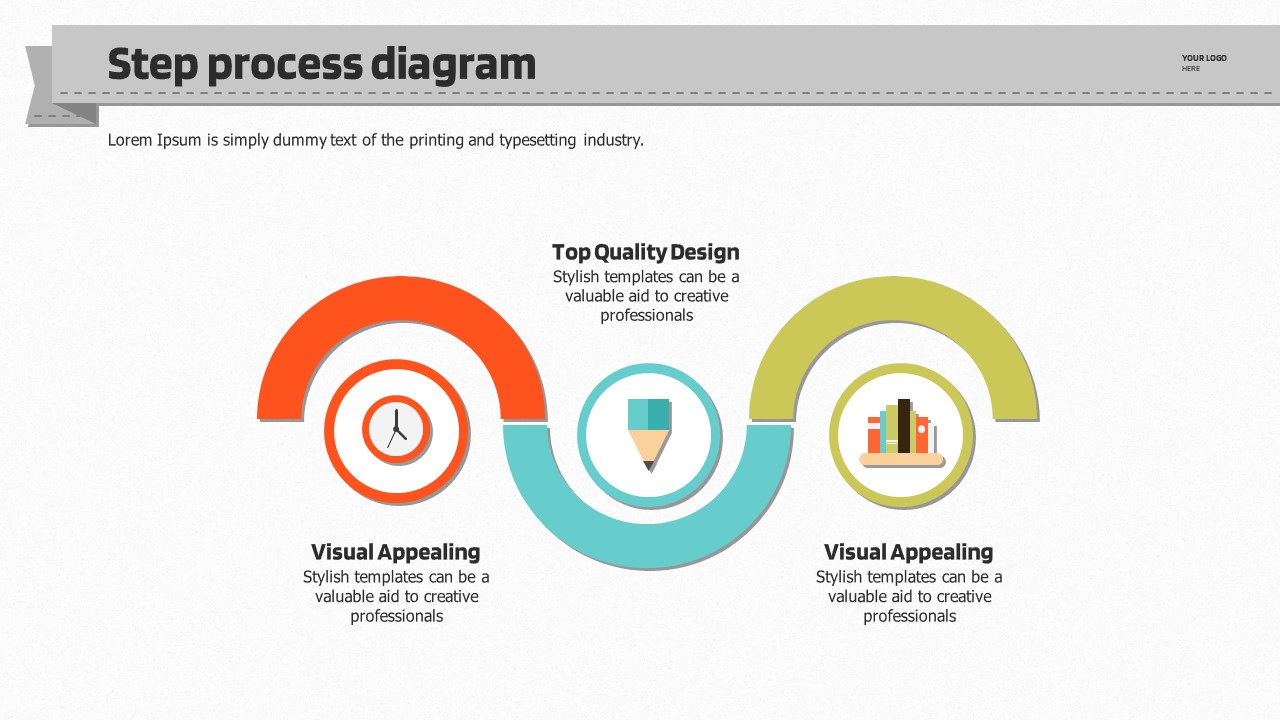 Step process diagram

YOUR LOGO
HERE

Lorem Ipsum is simply dummy text of the printing and typesetting industry.

Top Quality Design
Stylish templates can be a valuable aid to creative professionals

Visual Appealing
Stylish templates can be a valuable aid to creative professionals

Visual Appealing
Stylish templates can be a valuable aid to creative professionals